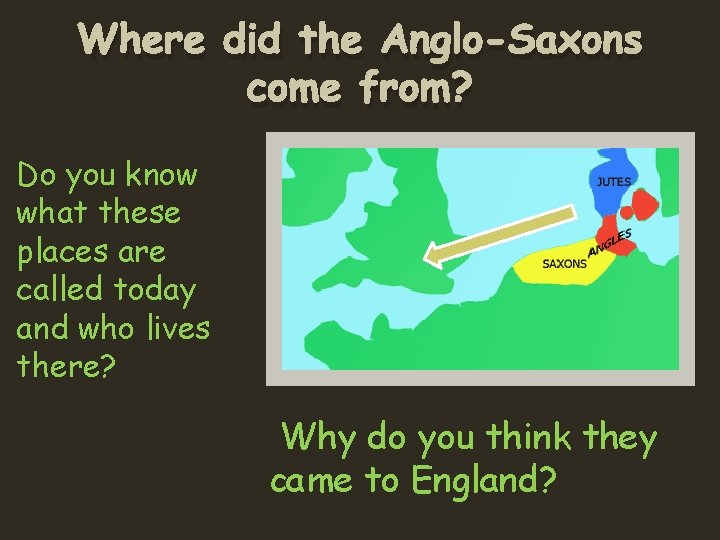 Where did the Anglo-Saxons come from?

Do you know what these places are called today and who lives there?

JUTES
ANGLES
SAXONS

Why do you think they came to England?